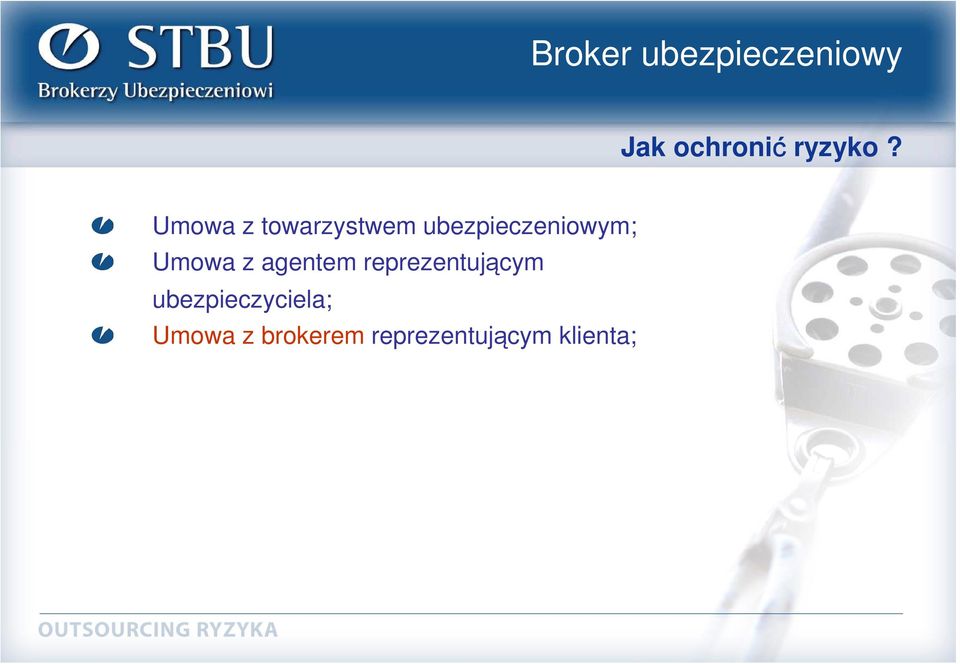 STBU
Brokerzy Ubezpieczeniowi

Broker ubezpieczeniowy

Jak ochronić ryzyko ?

Umowa z towarzystwem ubezpieczeniowym;
Umowa z agentem reprezentującym ubezpieczyciela;
Umowa z brokerem reprezentującym klienta;

OUTSOURCING RYZYKA